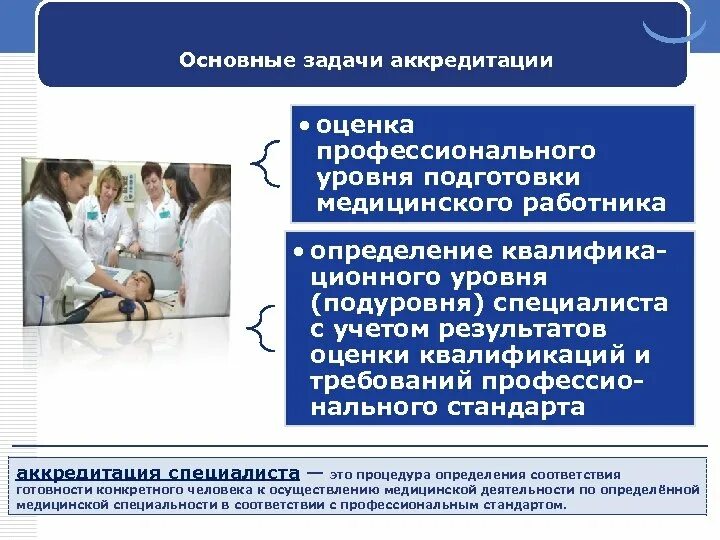 Основные задачи аккредитации

• оценка профессионального уровня подготовки медицинского работника

• определение квалификационного уровня (подуровня) специалиста с учетом результатов оценки квалификаций и требований профессионального стандарта

аккредитация специалиста — это процедура определения соответствия готовности конкретного человека к осуществлению медицинской деятельности по определённой медицинской специальности в соответствии с профессиональным стандартом.